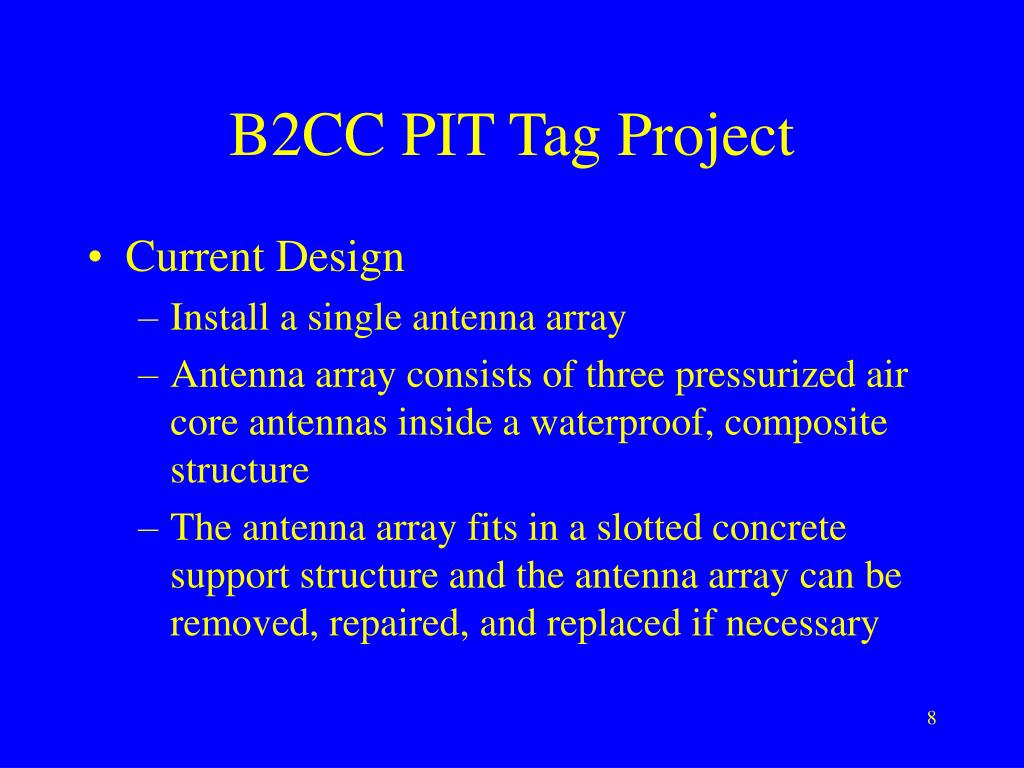 B2CC PIT Tag Project

• Current Design
– Install a single antenna array
– Antenna array consists of three pressurized air core antennas inside a waterproof, composite structure
– The antenna array fits in a slotted concrete support structure and the antenna array can be removed, repaired, and replaced if necessary

8